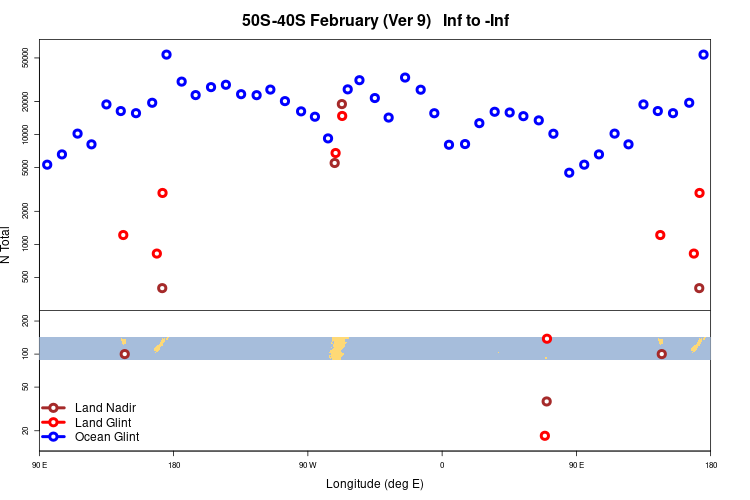 50S-40S February (Ver 9)   Inf to -Inf

N Total

50000
20000
10000
5000
2000
1000
500

200
100
50
20

Land Nadir
Land Glint
Ocean Glint

90 E
180
90 W
0
90 E
180

Longitude (deg E)